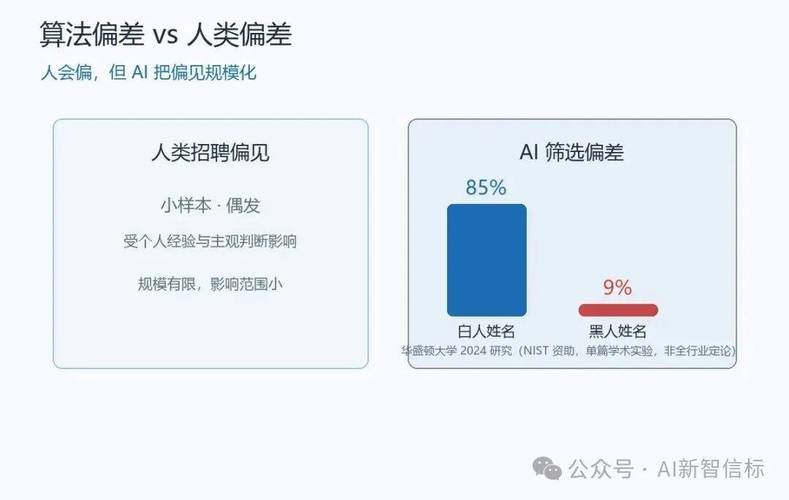 算法偏差 vs 人类偏差

人会偏，但 AI 把偏见规模化

人类招聘偏见

小样本 · 偶发

受个人经验与主观判断影响

规模有限，影响范围小

AI 筛选偏差

85%

9%

白人姓名

黑人姓名

华盛顿大学 2024 研究（NIST 资助，单篇学术实验，非全行业定论）

公众号 · AI新智信标